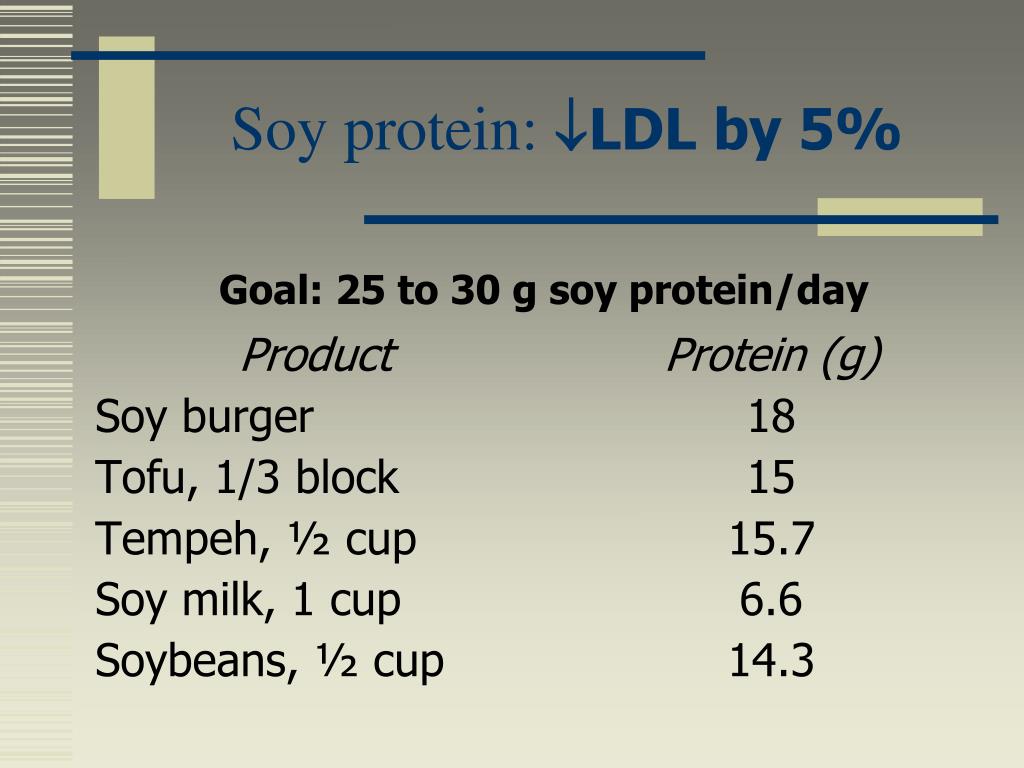 Soy protein: ↓LDL by 5%

Goal: 25 to 30 g soy protein/day

| Product | Protein (g) |
|---|---|
| Soy burger | 18 |
| Tofu, 1/3 block | 15 |
| Tempeh, ½ cup | 15.7 |
| Soy milk, 1 cup | 6.6 |
| Soybeans, ½ cup | 14.3 |